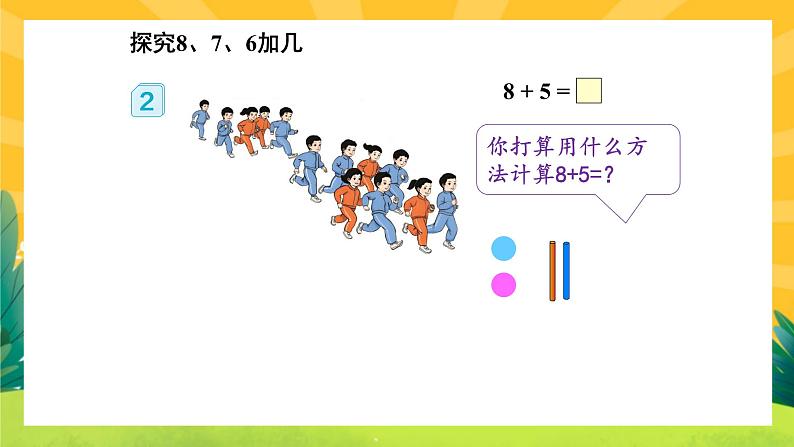 探究8、7、6加几

2

$8 + 5 = \square$

你打算用什么方法计算8+5=?